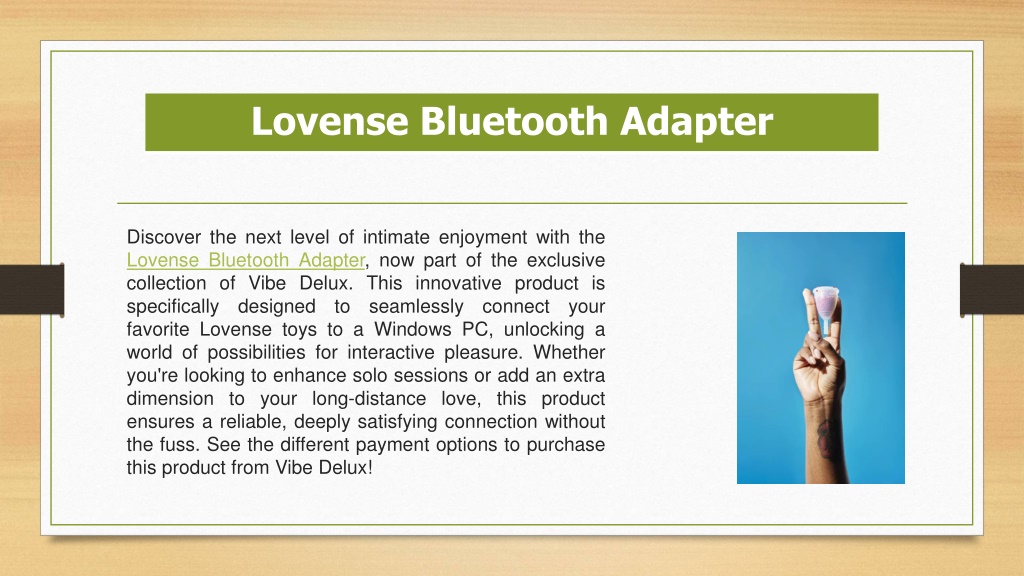 Lovense Bluetooth Adapter

Discover the next level of intimate enjoyment with the Lovense Bluetooth Adapter, now part of the exclusive collection of Vibe Delux. This innovative product is specifically designed to seamlessly connect your favorite Lovense toys to a Windows PC, unlocking a world of possibilities for interactive pleasure. Whether you're looking to enhance solo sessions or add an extra dimension to your long-distance love, this product ensures a reliable, deeply satisfying connection without the fuss. See the different payment options to purchase this product from Vibe Delux!